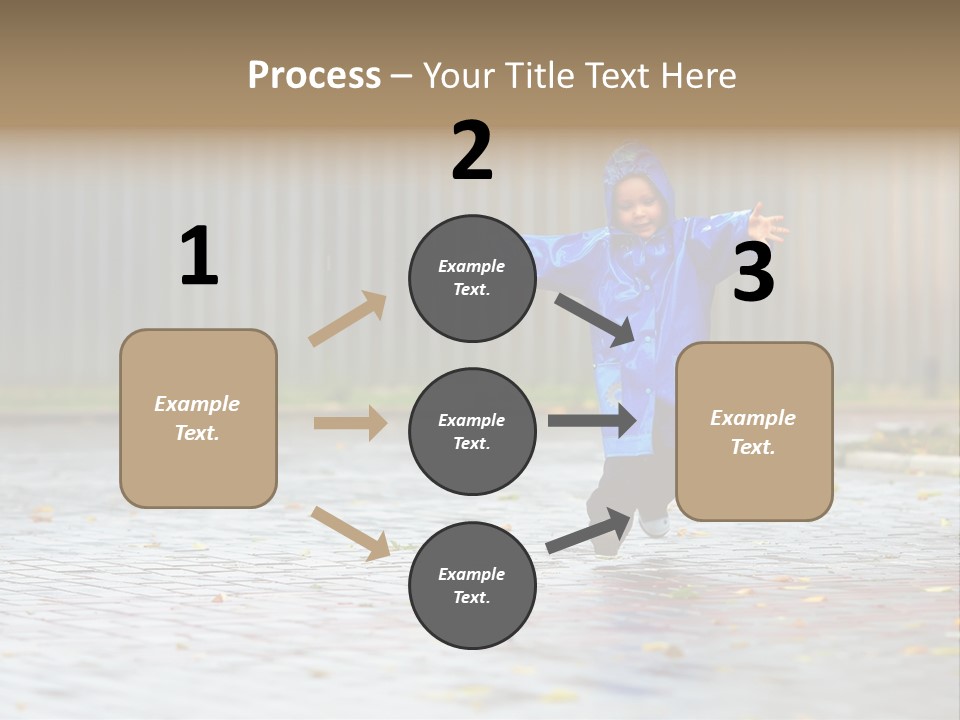 Process – Your Title Text Here

1

Example Text.

2

Example Text.

Example Text.

Example Text.

3

Example Text.